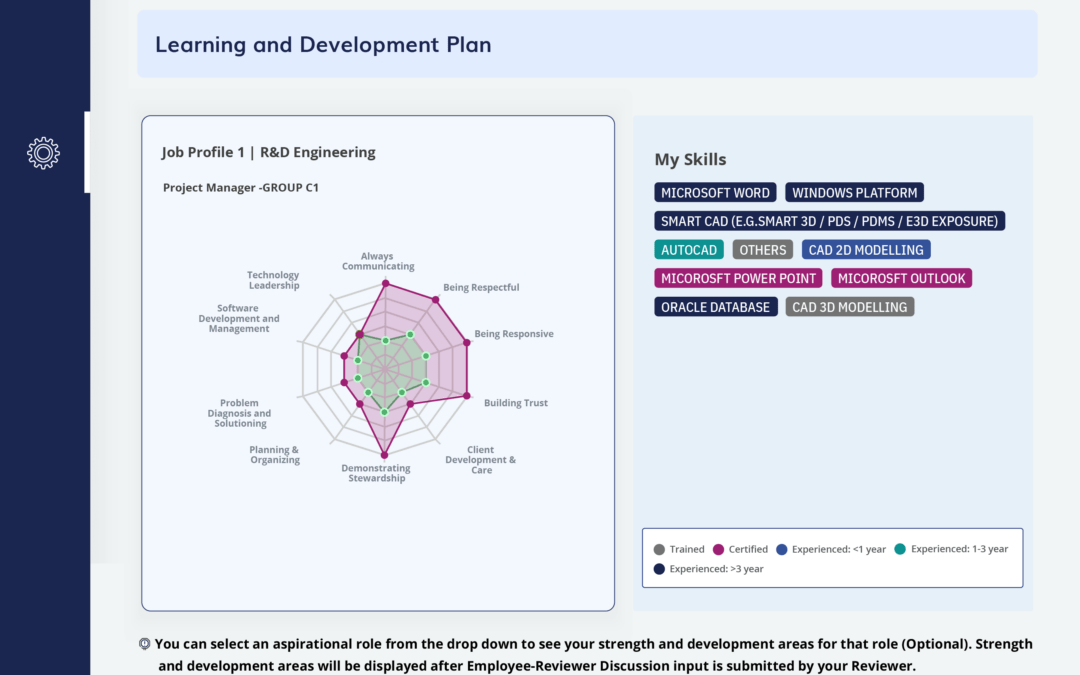 Learning and Development Plan

Job Profile 1 | R&D Engineering

Project Manager -GROUP C1

Always Communicating

Being Respectful

Being Responsive

Building Trust

Client Development & Care

Demonstrating Stewardship

Planning & Organizing

Problem Diagnosis and Solutioning

Software Development and Management

Technology Leadership

My Skills

MICROSOFT WORD
WINDOWS PLATFORM
SMART CAD (E.G.SMART 3D / PDS / PDMS / E3D EXPOSURE)
AUTOCAD
OTHERS
CAD 2D MODELLING
MICOROSFT POWER POINT
MICOROSFT OUTLOOK
ORACLE DATABASE
CAD 3D MODELLING

Trained
Certified
Experienced: <1 year
Experienced: 1-3 year
Experienced: >3 year

You can select an aspirational role from the drop down to see your strength and development areas for that role (Optional). Strength and development areas will be displayed after Employee-Reviewer Discussion input is submitted by your Reviewer.